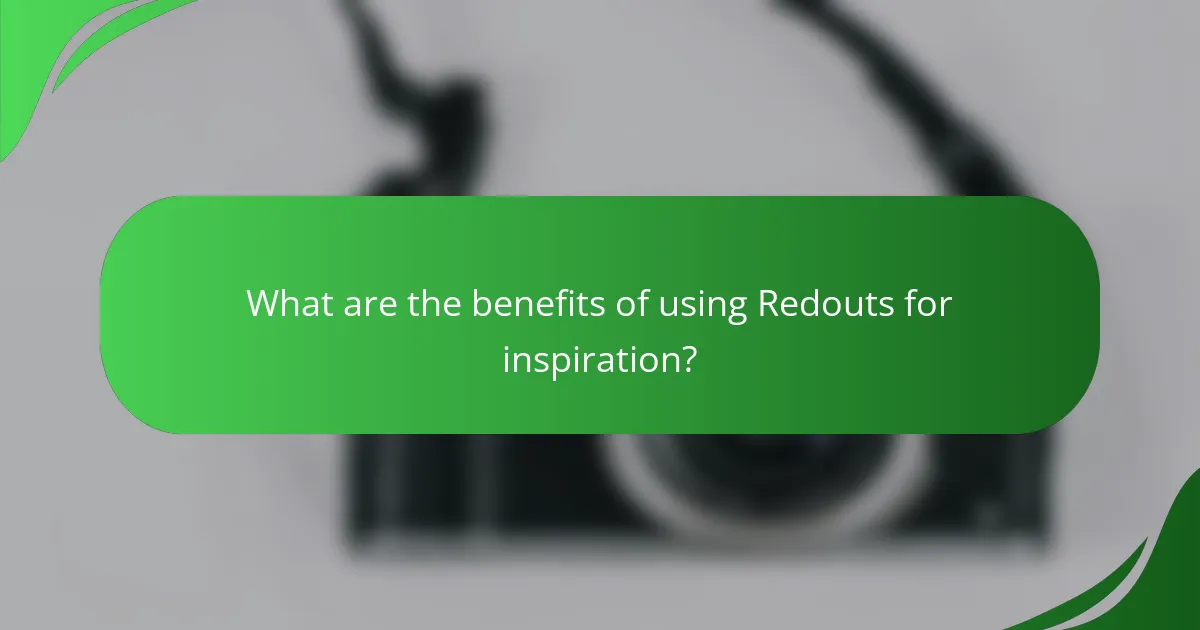 What are the benefits of using Redouts for inspiration?